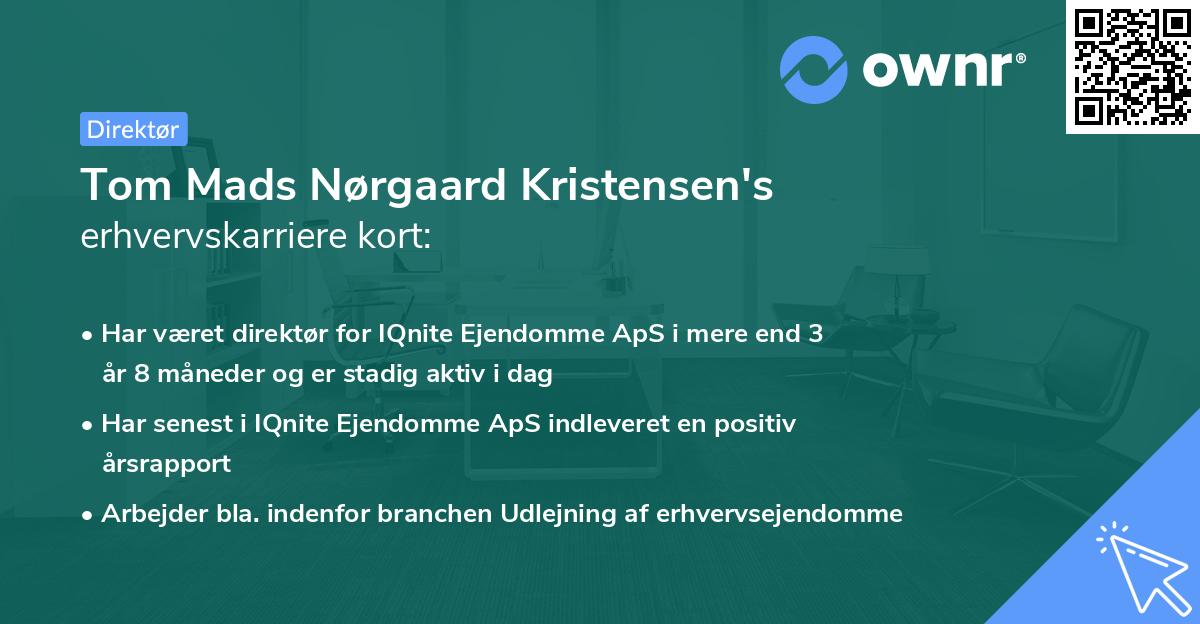 ownr®

Direktør

Tom Mads Nørgaard Kristensen's
erhvervskarriere kort:

• Har været direktør for IQnite Ejendomme ApS i mere end 3 år 8 måneder og er stadig aktiv i dag
• Har senest i IQnite Ejendomme ApS indleveret en positiv årsrapport
• Arbejder bla. indenfor branchen Udlejning af erhvervsejendomme